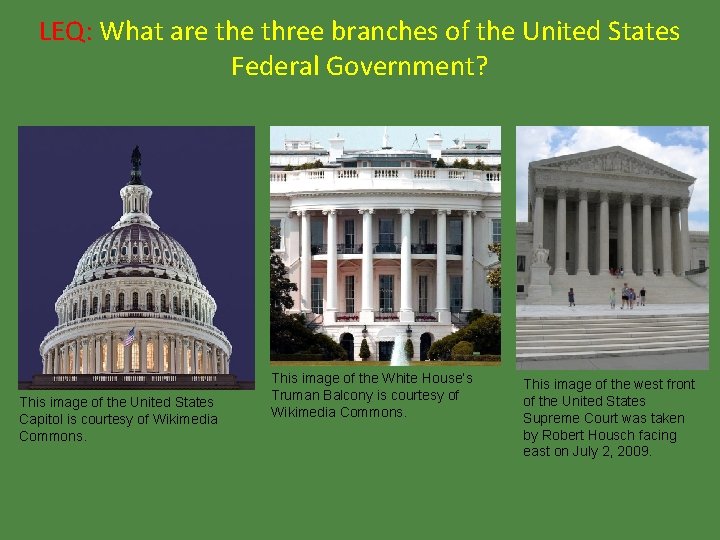 LEQ: What are the three branches of the United States Federal Government?

This image of the United States Capitol is courtesy of Wikimedia Commons.

This image of the White House's Truman Balcony is courtesy of Wikimedia Commons.

This image of the west front of the United States Supreme Court was taken by Robert Housch facing east on July 2, 2009.